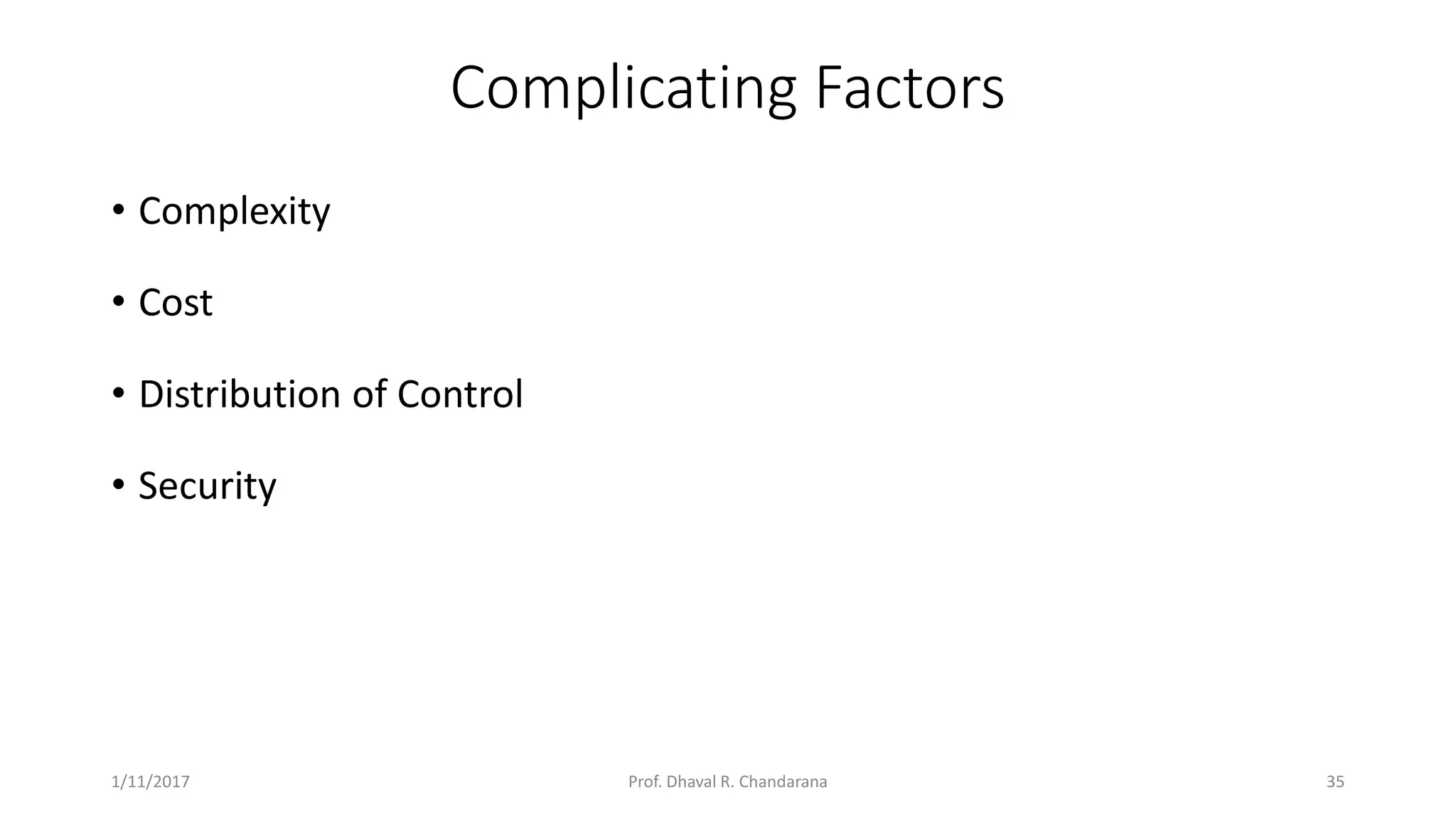 Complicating Factors

• Complexity

• Cost

• Distribution of Control

• Security

1/11/2017

Prof. Dhaval R. Chandarana

35